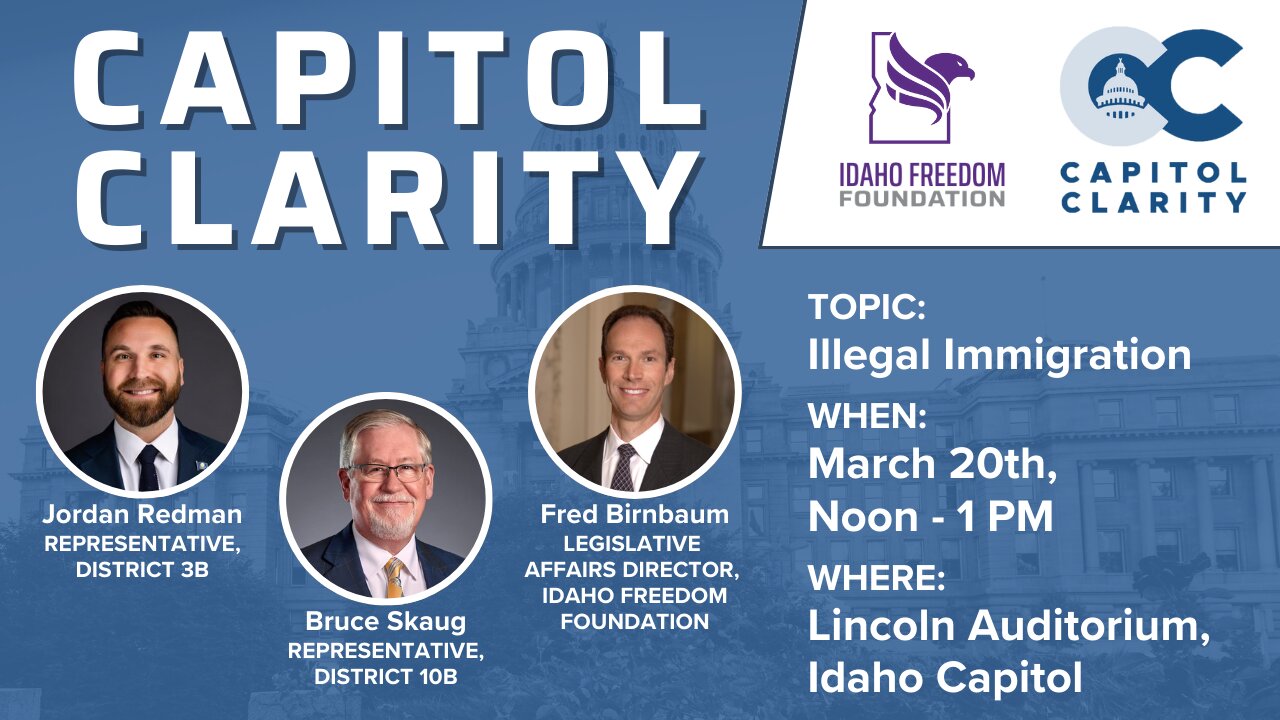 CAPITOL CLARITY

IDAHO FREEDOM FOUNDATION

CAPITOL CLARITY

Jordan Redman
REPRESENTATIVE, DISTRICT 3B

Bruce Skaug
REPRESENTATIVE, DISTRICT 10B

Fred Birnbaum
LEGISLATIVE AFFAIRS DIRECTOR, IDAHO FREEDOM FOUNDATION

TOPIC:
Illegal Immigration

WHEN:
March 20th, Noon - 1 PM

WHERE:
Lincoln Auditorium, Idaho Capitol